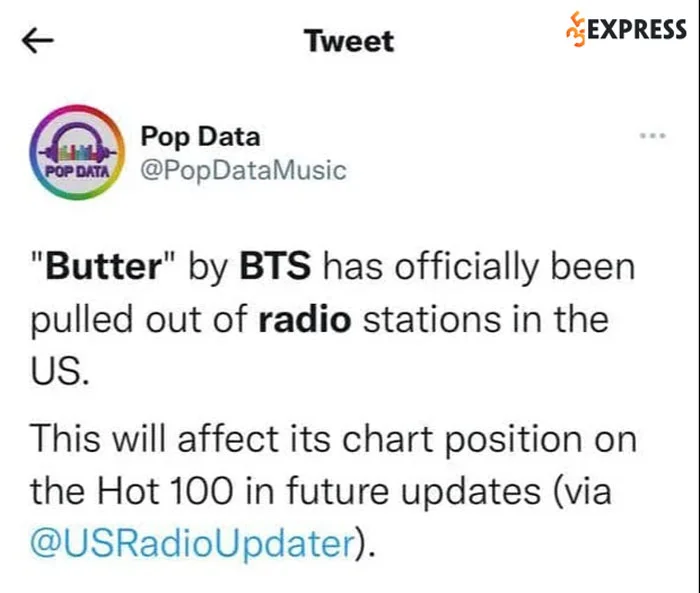 Tweet

35EXPRESS

POP DATA

Pop Data
@PopDataMusic

"Butter" by BTS has officially been pulled out of radio stations in the US.

This will affect its chart position on the Hot 100 in future updates (via @USRadioUpdater).